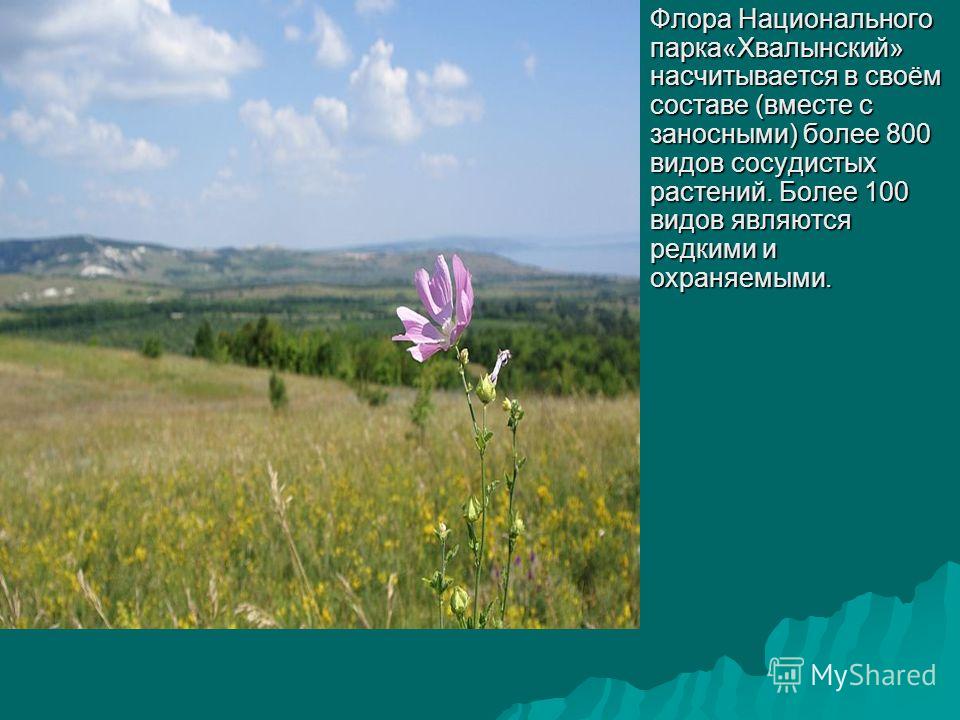 Флора Национального парка«Хвалынский» насчитывается в своём составе (вместе с заносными) более 800 видов сосудистых растений. Более 100 видов являются редкими и охраняемыми.

MyShared